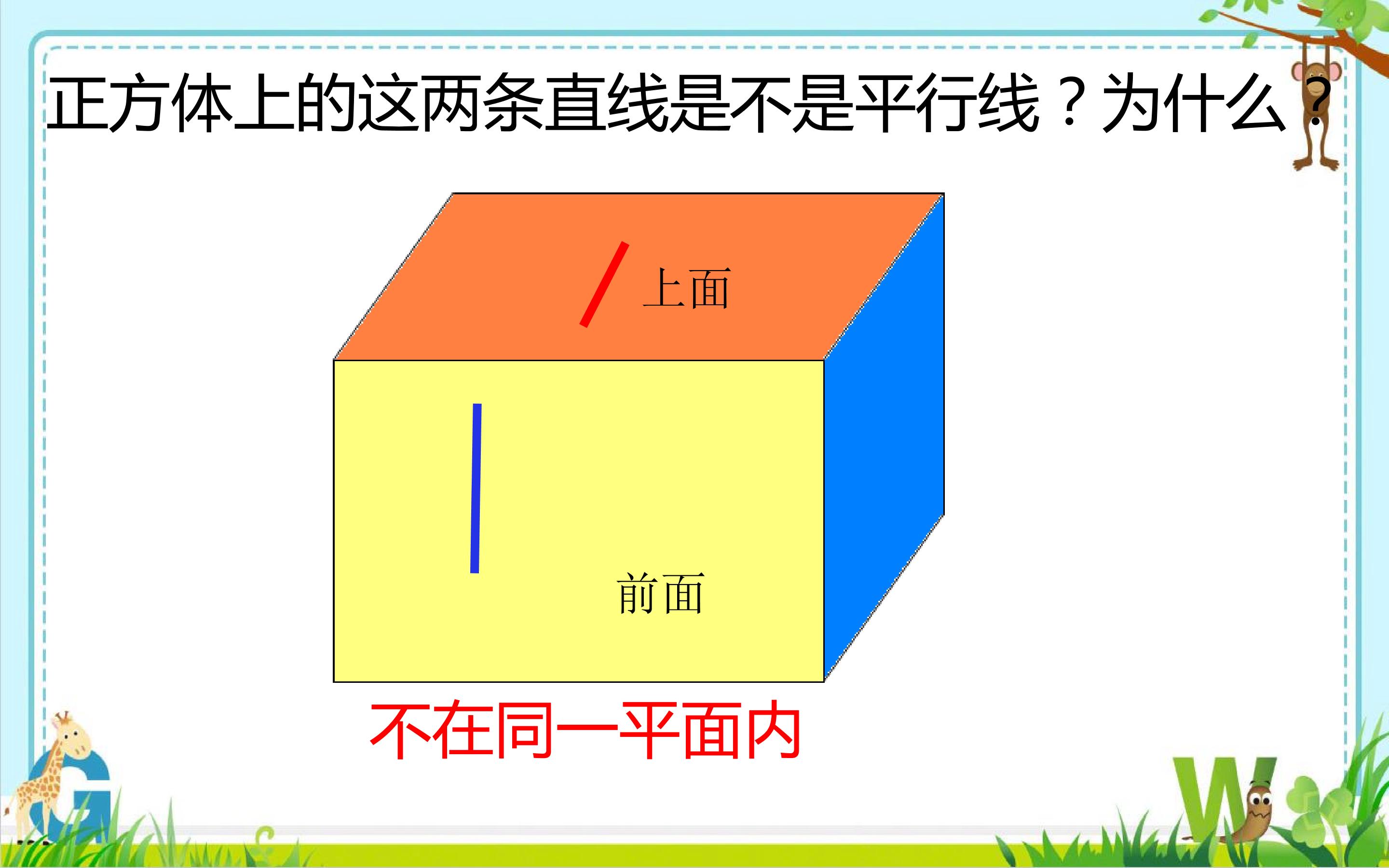 正方体上的这两条直线是不是平行线？为什么？

上面

前面

不在同一平面内